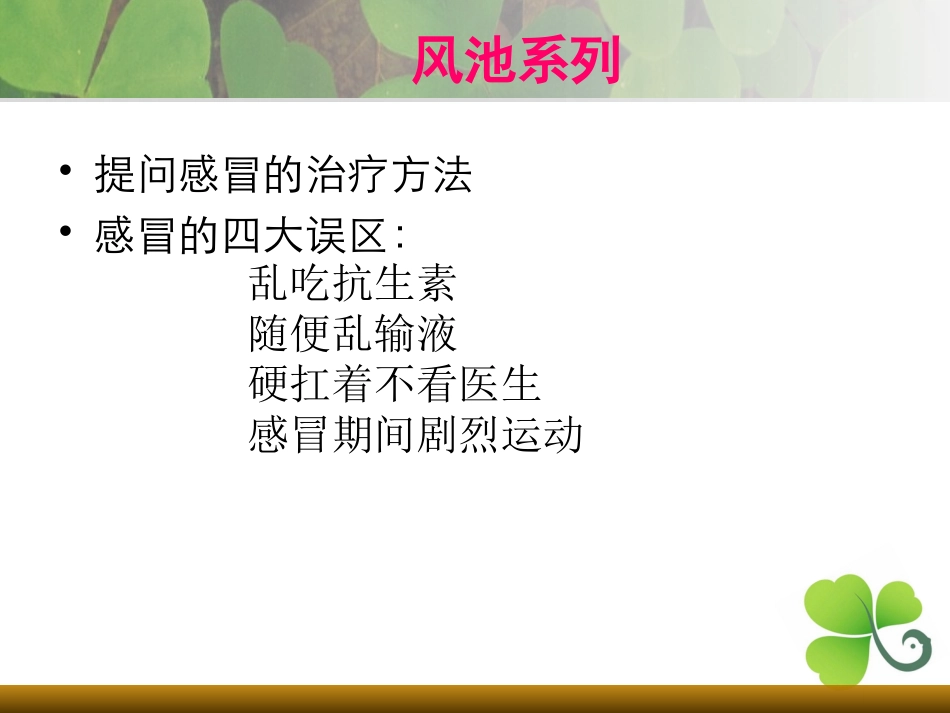 风池系列

• 提问感冒的治疗方法
• 感冒的四大误区:
乱吃抗生素
随便乱输液
硬扛着不看医生
感冒期间剧烈运动